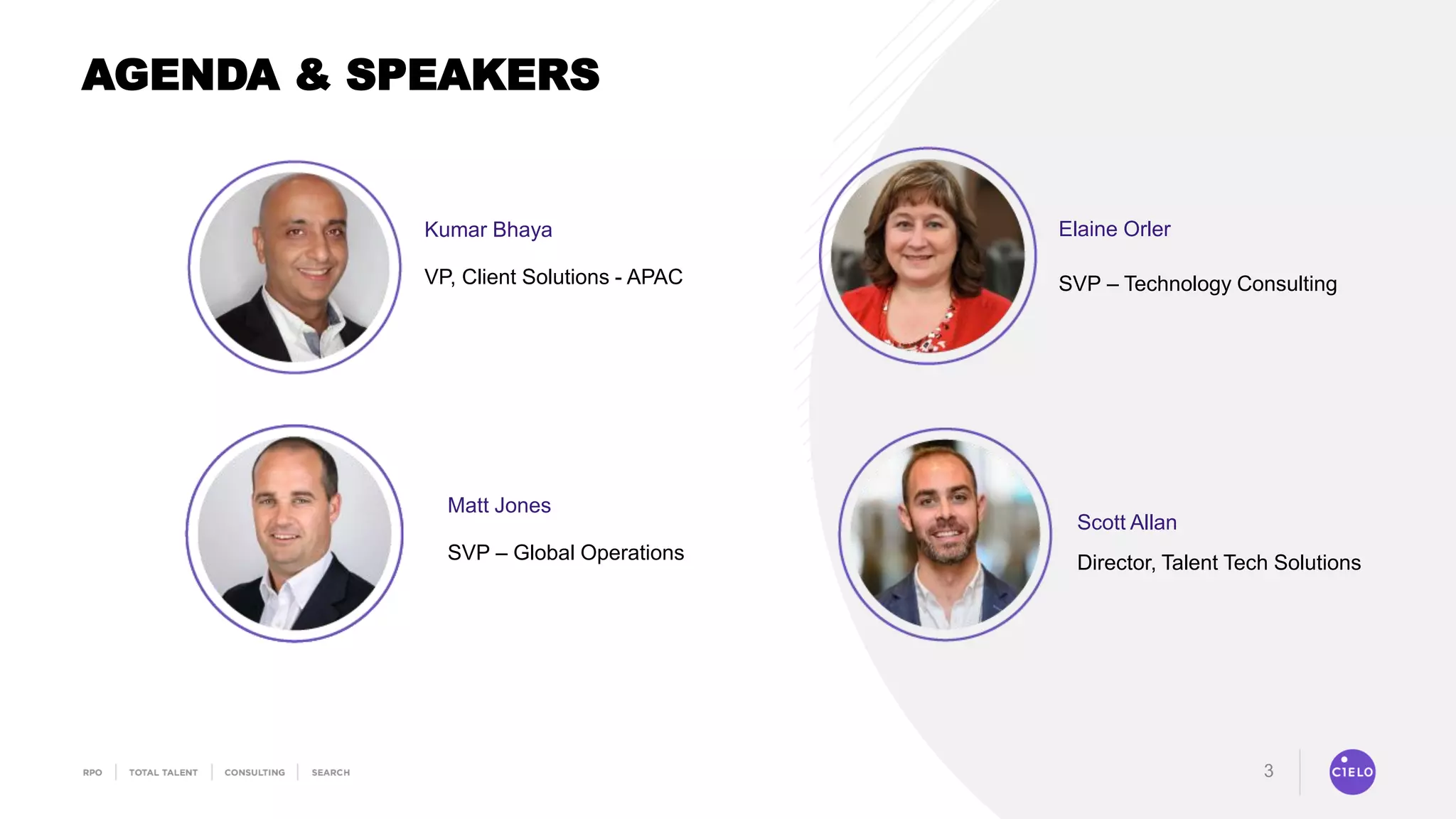 AGENDA & SPEAKERS

Kumar Bhaya

VP, Client Solutions - APAC

Elaine Orler

SVP – Technology Consulting

Matt Jones

SVP – Global Operations

Scott Allan

Director, Talent Tech Solutions

RPO | TOTAL TALENT | CONSULTING | SEARCH

3

CIELO